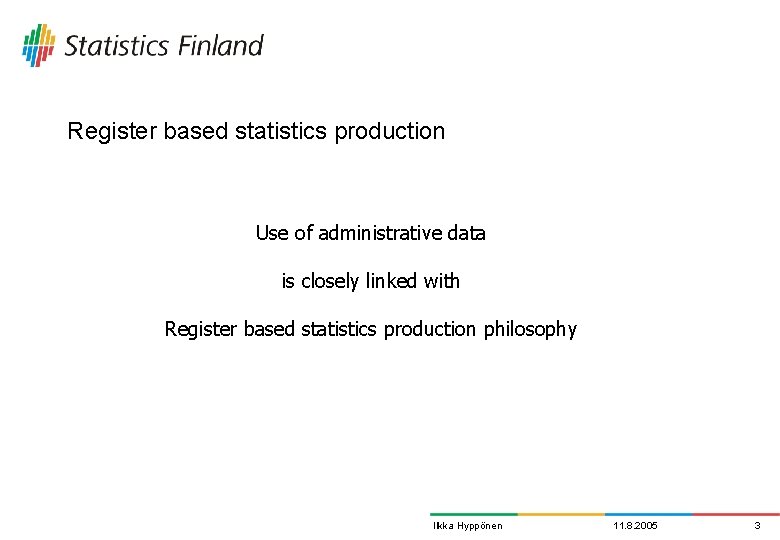 Statistics Finland

Register based statistics production

Use of administrative data

is closely linked with

Register based statistics production philosophy

Ilkka Hyppönen 11.8.2005 3